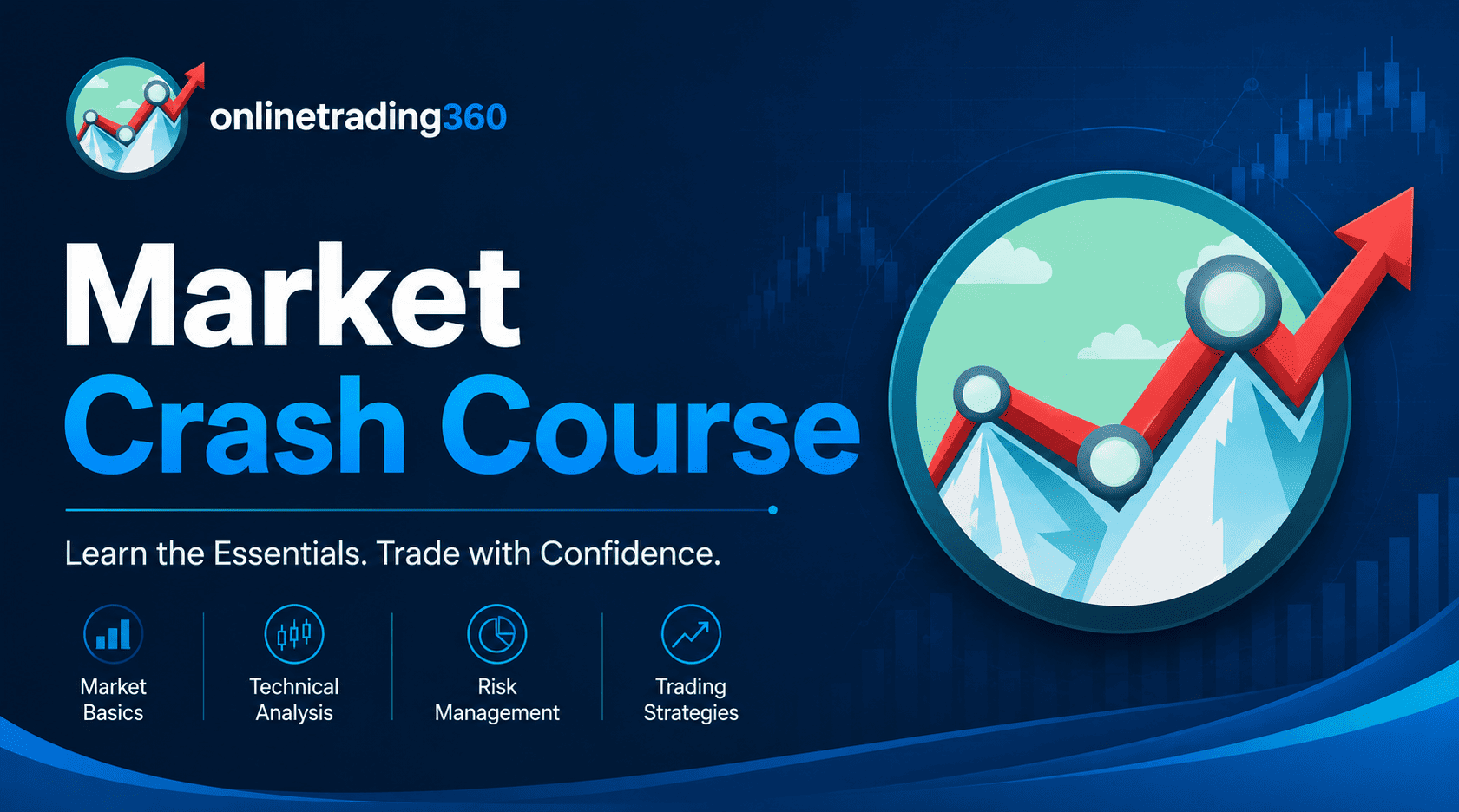 onlinetrading360

Market
Crash Course

Learn the Essentials. Trade with Confidence.

Market Basics

Technical Analysis

Risk Management

Trading Strategies